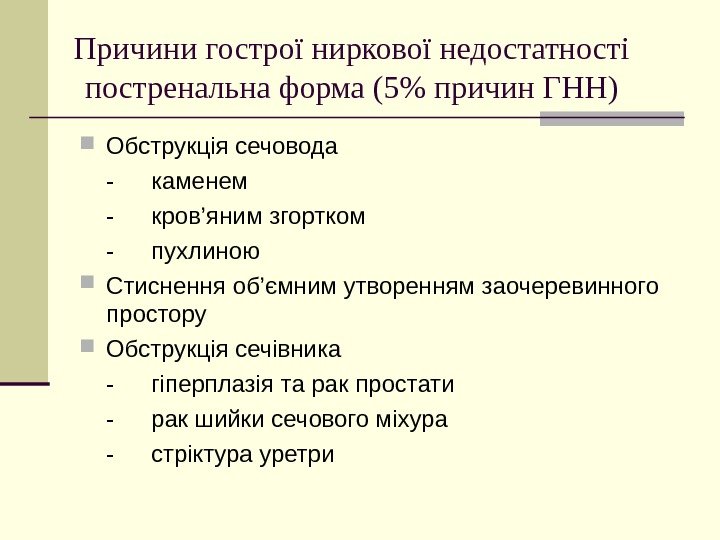 Причини гострої ниркової недостатності постренальна форма (5% причин ГНН)

Обструкція сечовода
- каменем
- кров’яним згортком
- пухлиною

Стиснення об’ємним утворенням заочеревинного простору

Обструкція сечівника
- гіперплазія та рак простати
- рак шийки сечового міхура
- стріктура уретри